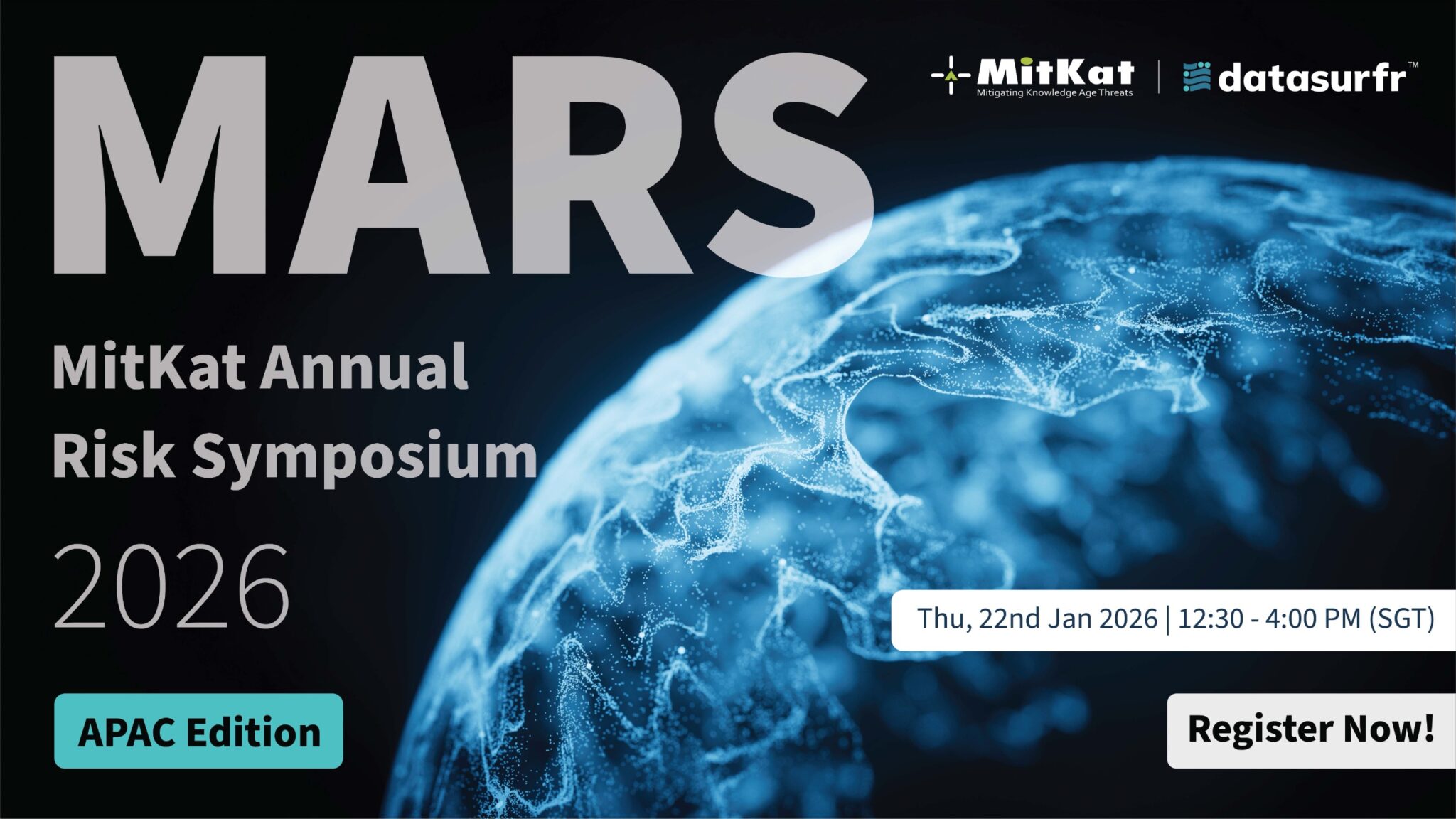 MARS

MitKat
Mitigating Knowledge Age Threats
datasurfr™

MitKat Annual Risk Symposium

2026

Thu, 22nd Jan 2026 | 12:30 - 4:00 PM (SGT)

APAC Edition

Register Now!